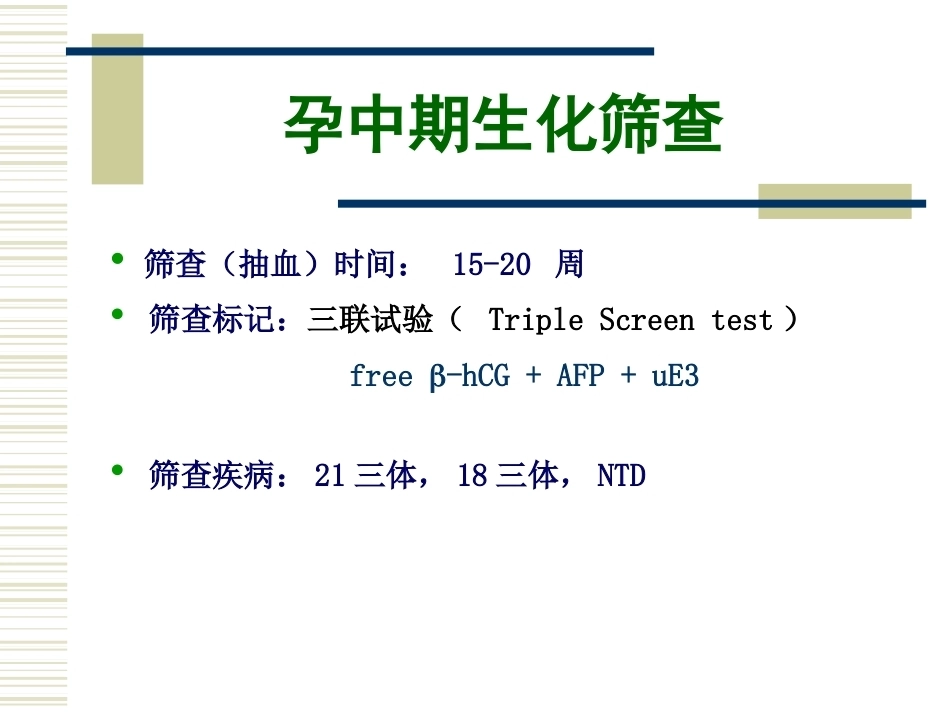 孕中期生化筛查

• 筛查（抽血）时间： 15-20 周
• 筛查标记：三联试验（ Triple Screen test ）

free β-hCG + AFP + uE3

• 筛查疾病： 21 三体， 18 三体， NTD